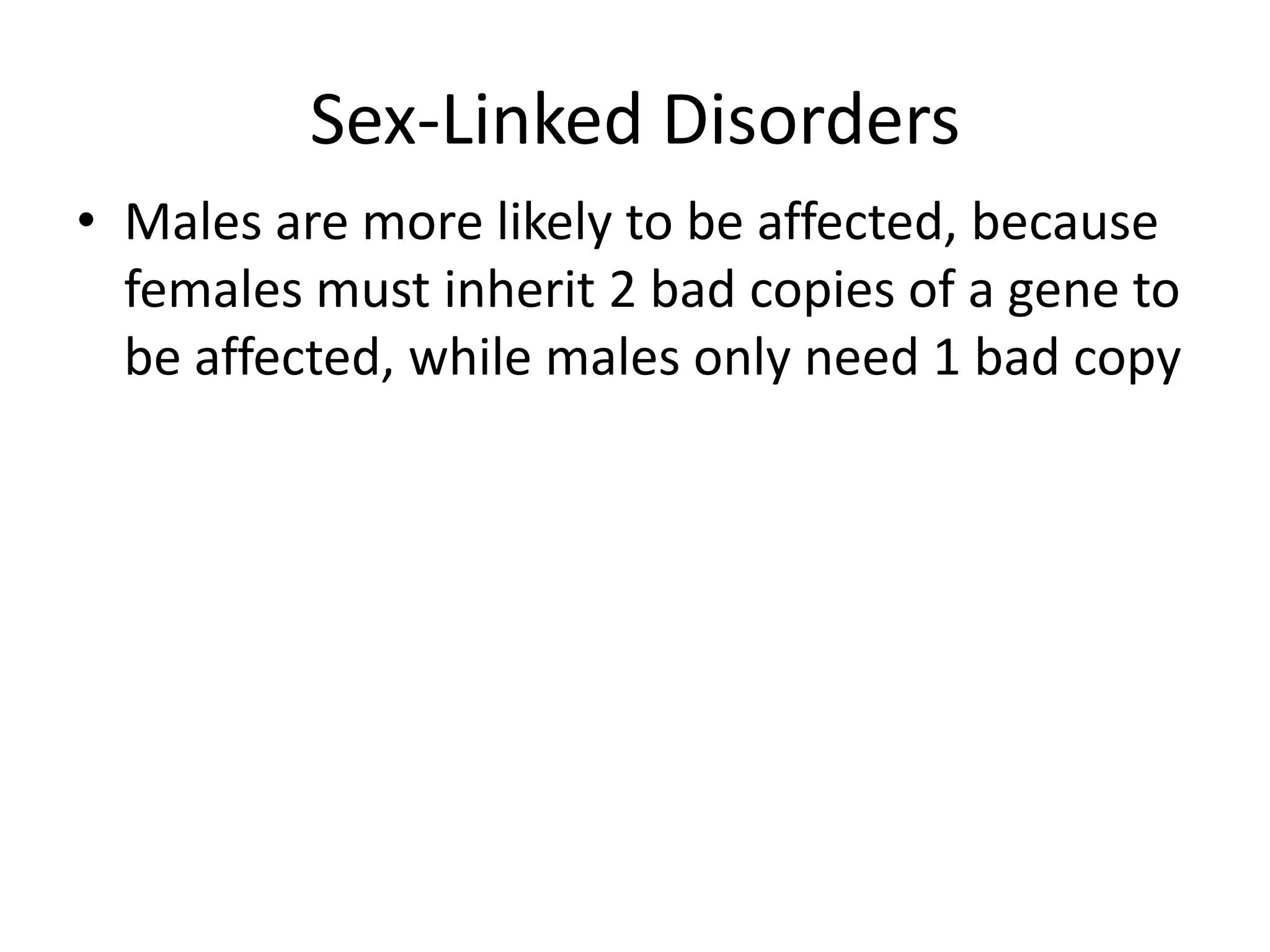 Sex-Linked Disorders

• Males are more likely to be affected, because females must inherit 2 bad copies of a gene to be affected, while males only need 1 bad copy